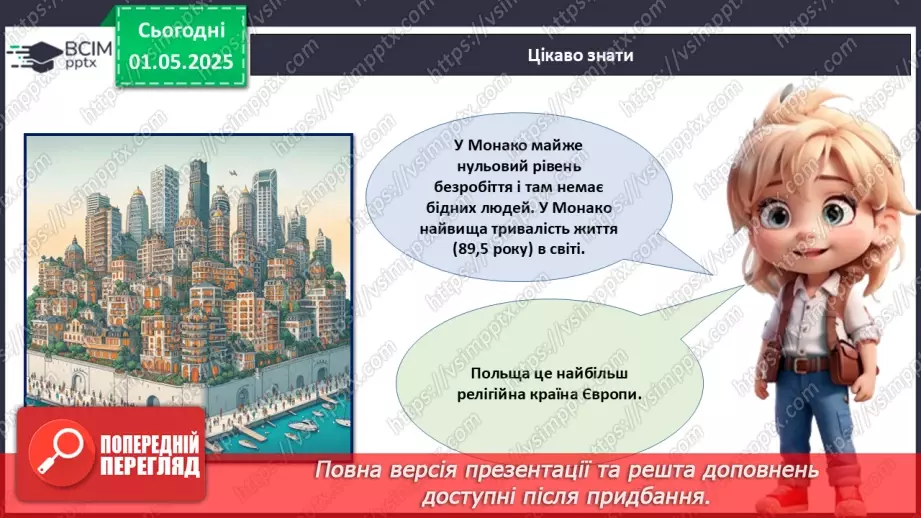 ВСІМ pptx

Сьогодні 01.05.2025

Цікаво знати

У Монако майже нульовий рівень безробіття і там немає бідних людей. У Монако найвища тривалість життя (89,5 року) в світі.

Польща це найбільш релігійна країна Європи.

ПОПЕРЕДНІЙ ПЕРЕГЛЯД

Повна версія презентації та решта доповнень доступні після придбання.

https://vsimpptx.com